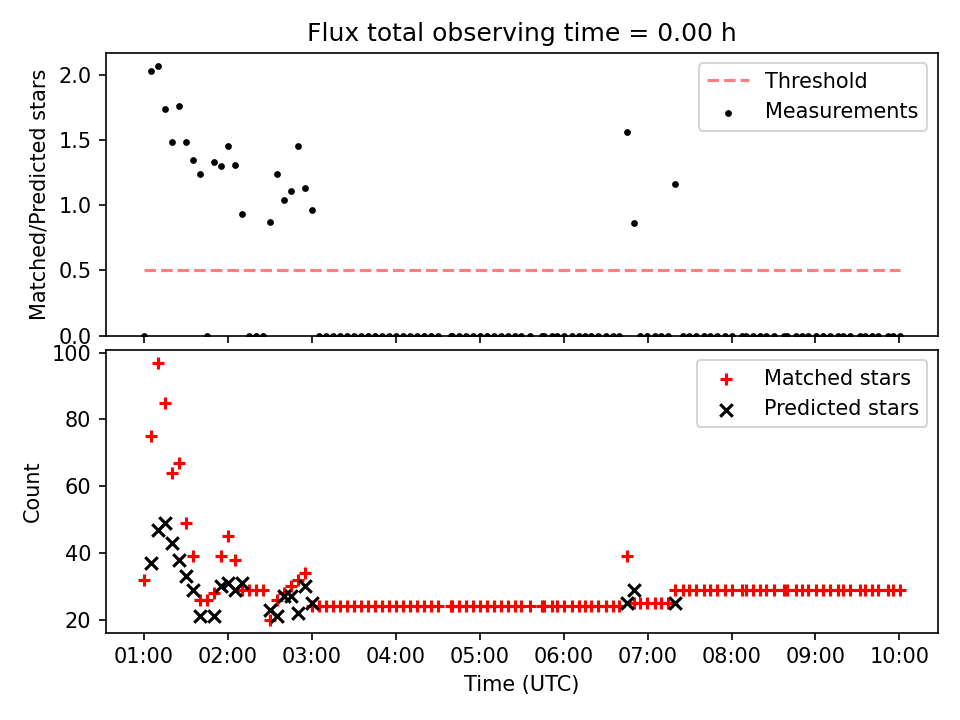 Flux total observing time = 0.00 h

Matched/Predicted stars

2.0
1.5
1.0
0.5
0.0

Threshold
Measurements

Count

100
80
60
40
20

Matched stars
Predicted stars

01:00 02:00 03:00 04:00 05:00 06:00 07:00 08:00 09:00 10:00

Time (UTC)